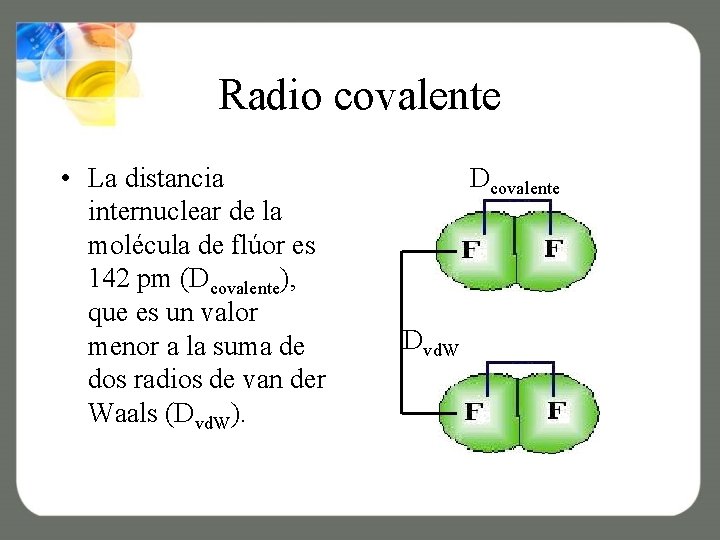 Radio covalente

• La distancia internuclear de la molécula de flúor es 142 pm ($D_{covalente}$), que es un valor menor a la suma de dos radios de van der Waals ($D_{vdW}$).

$D_{covalente}$

F F

$D_{vdW}$

F F